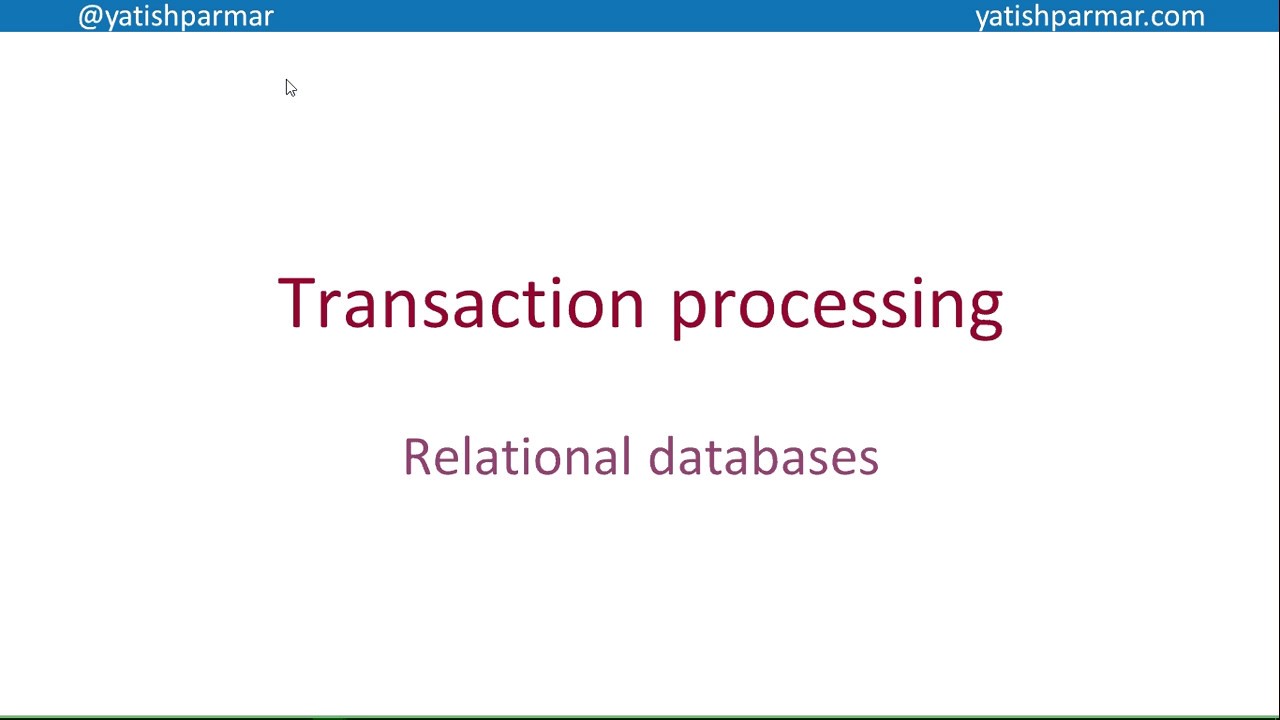 @yatishparmar yatishparmar.com

Transaction processing

Relational databases